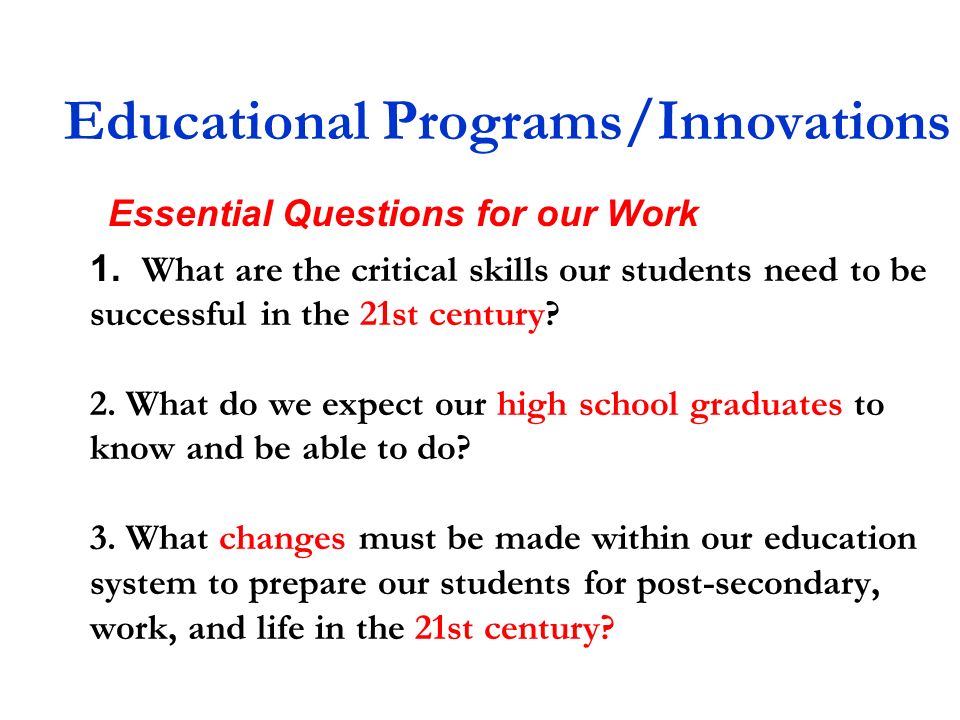 Educational Programs/Innovations

Essential Questions for our Work

1. What are the critical skills our students need to be successful in the 21st century?

2. What do we expect our high school graduates to know and be able to do?

3. What changes must be made within our education system to prepare our students for post-secondary, work, and life in the 21st century?